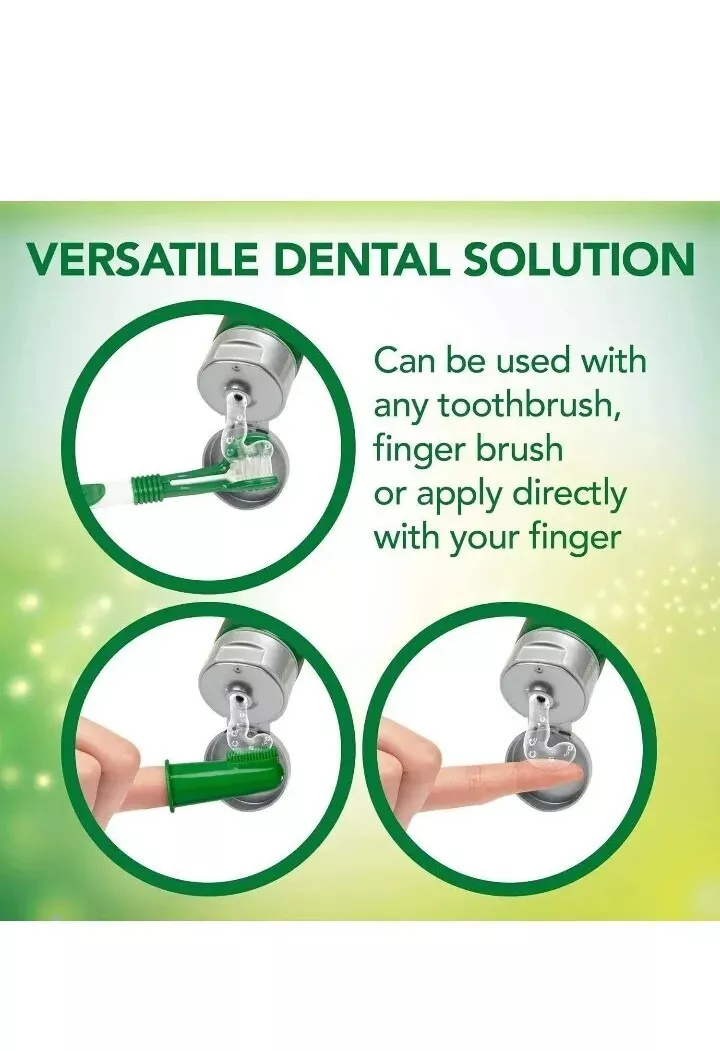 VERSATILE DENTAL SOLUTION

Can be used with any toothbrush, finger brush or apply directly with your finger